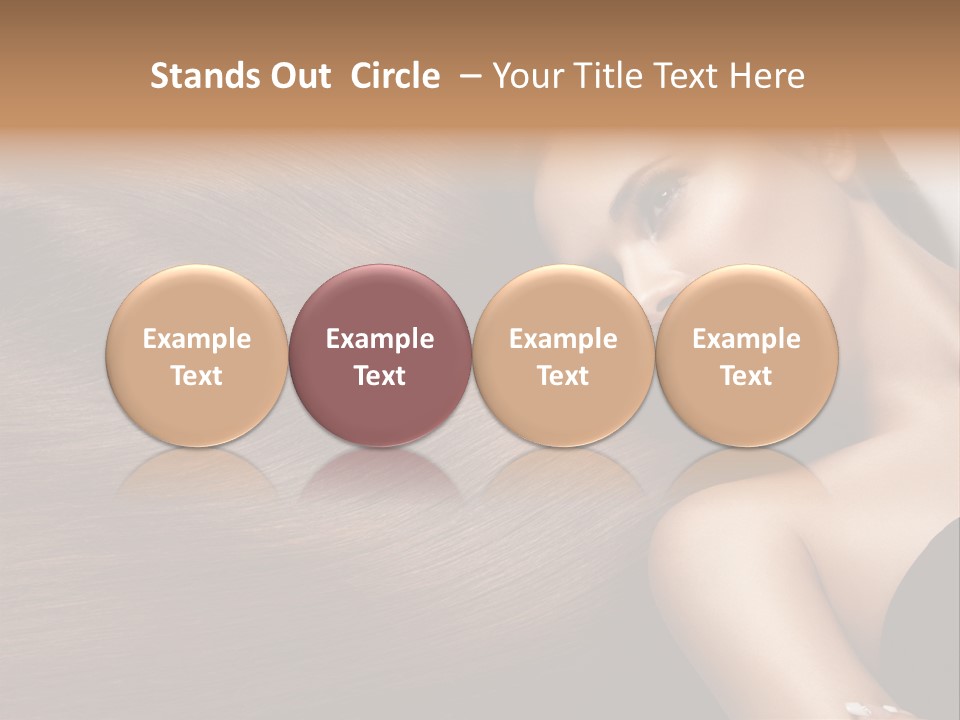 Stands Out  Circle  – Your Title Text Here

Example Text

Example Text

Example Text

Example Text